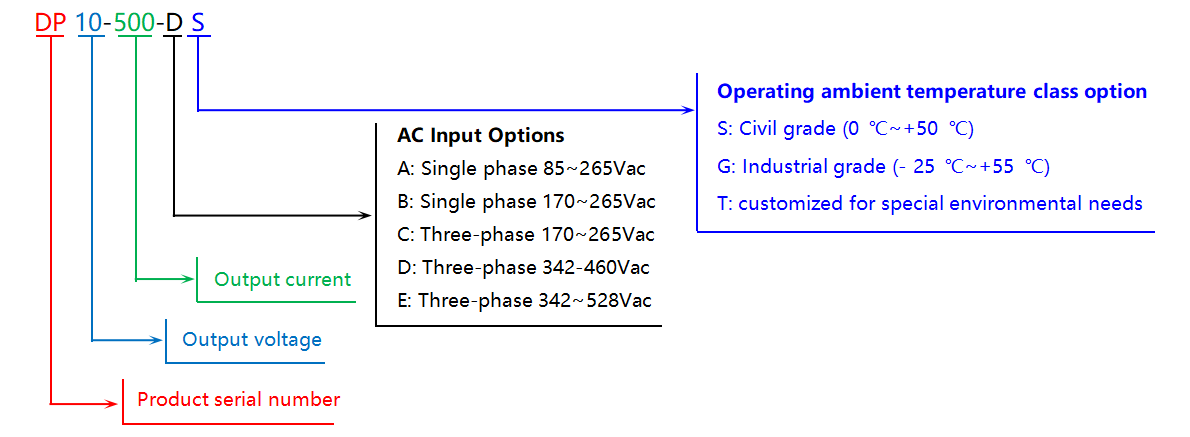 DP 10-500-D S

Operating ambient temperature class option
S: Civil grade (0 ℃~+50 ℃)
G: Industrial grade (- 25 ℃~+55 ℃)
T: customized for special environmental needs

AC Input Options
A: Single phase 85~265Vac
B: Single phase 170~265Vac
C: Three-phase 170~265Vac
D: Three-phase 342-460Vac
E: Three-phase 342~528Vac

Output current

Output voltage

Product serial number